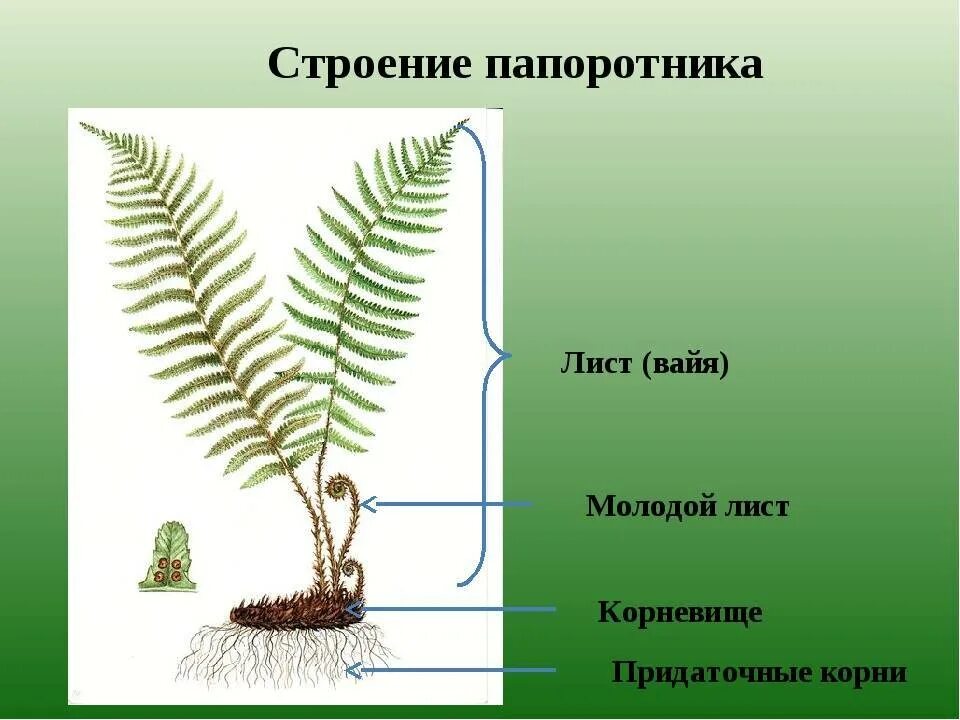 Строение папоротника

Лист (вайя)

Молодой лист

Корневище

Придаточные корни